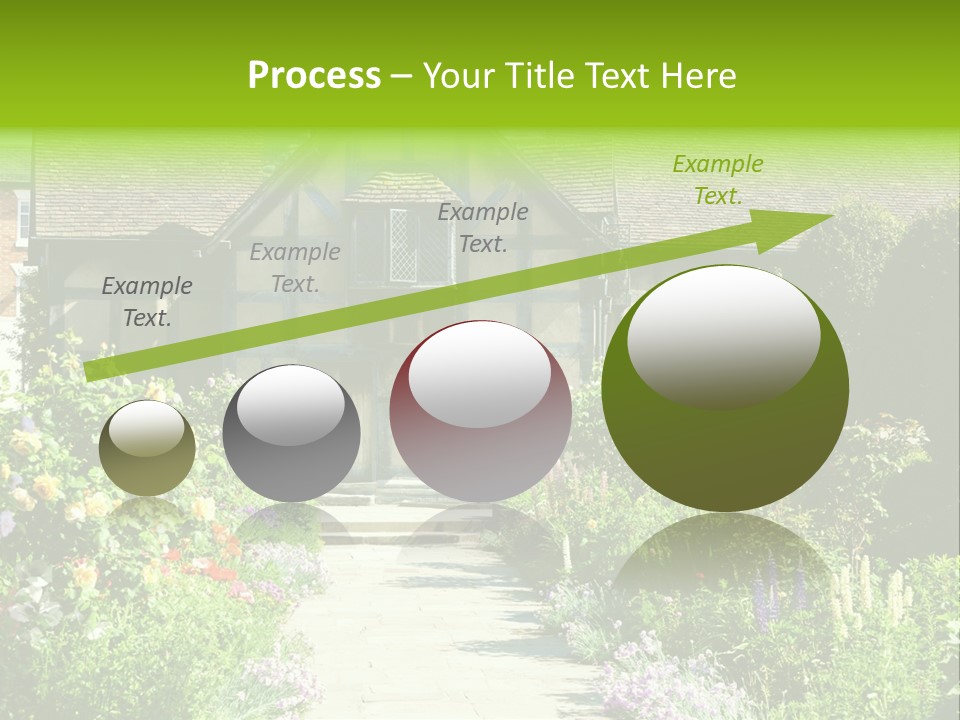 Process – Your Title Text Here

Example Text.

Example Text.

Example Text.

Example Text.